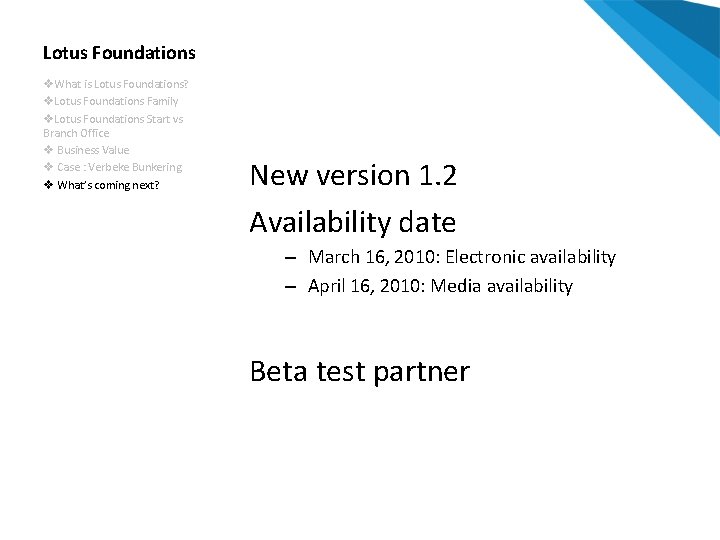 Lotus Foundations

❖What is Lotus Foundations?
❖Lotus Foundations Family
❖Lotus Foundations Start vs Branch Office
❖ Business Value
❖ Case : Verbeke Bunkering
❖ What's coming next?

New version 1.2

Availability date

– March 16, 2010: Electronic availability
– April 16, 2010: Media availability

Beta test partner